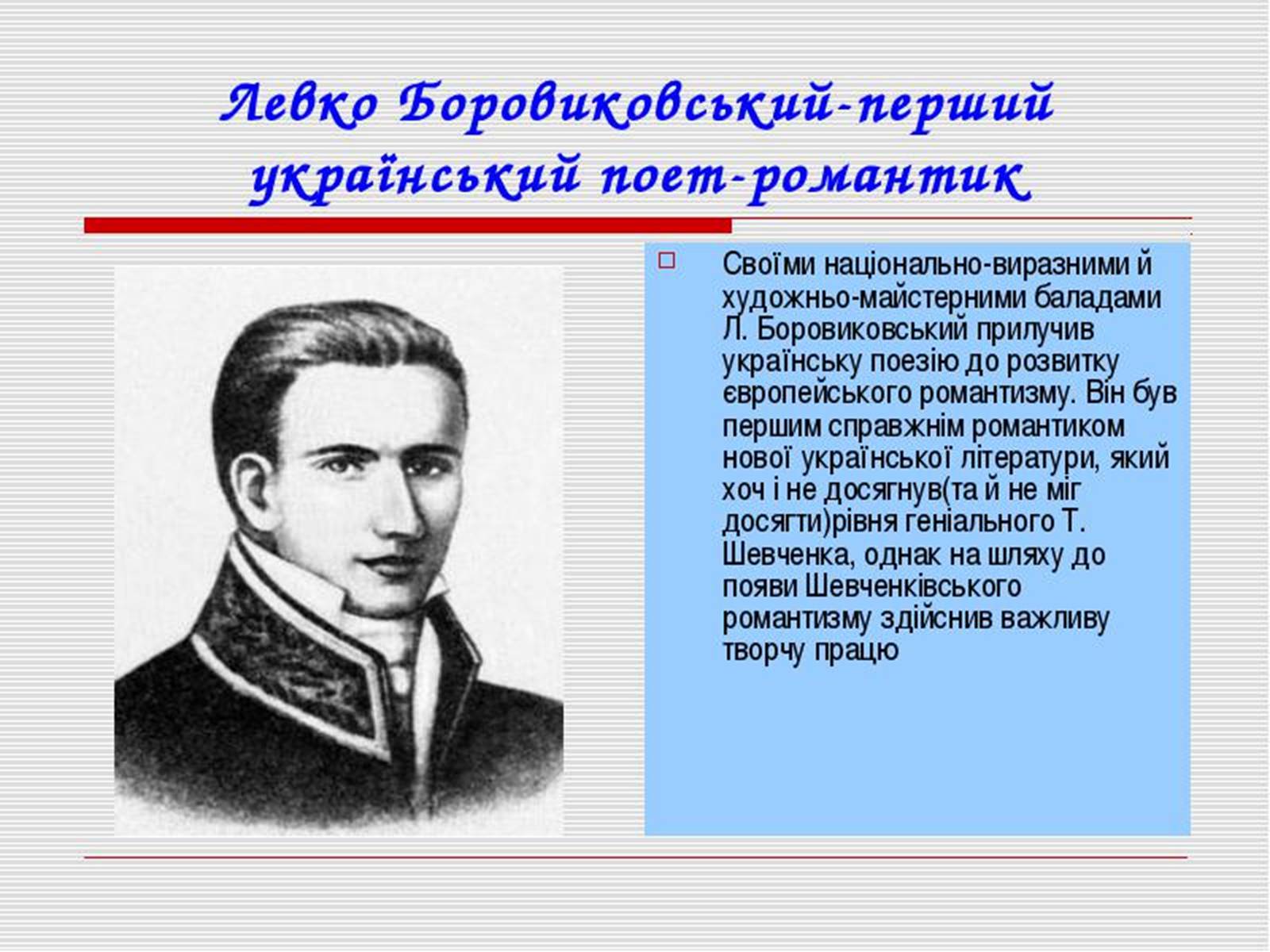 Левко Боровиковський-перший український поет-романтик

Своїми національно-виразними й художньо-майстерними баладами Л. Боровиковський прилучив українську поезію до розвитку європейського романтизму. Він був першим справжнім романтиком нової української літератури, який хоч і не досягнув(та й не міг досягти)рівня геніального Т. Шевченка, однак на шляху до появи Шевченківського романтизму здійснив важливу творчу працю